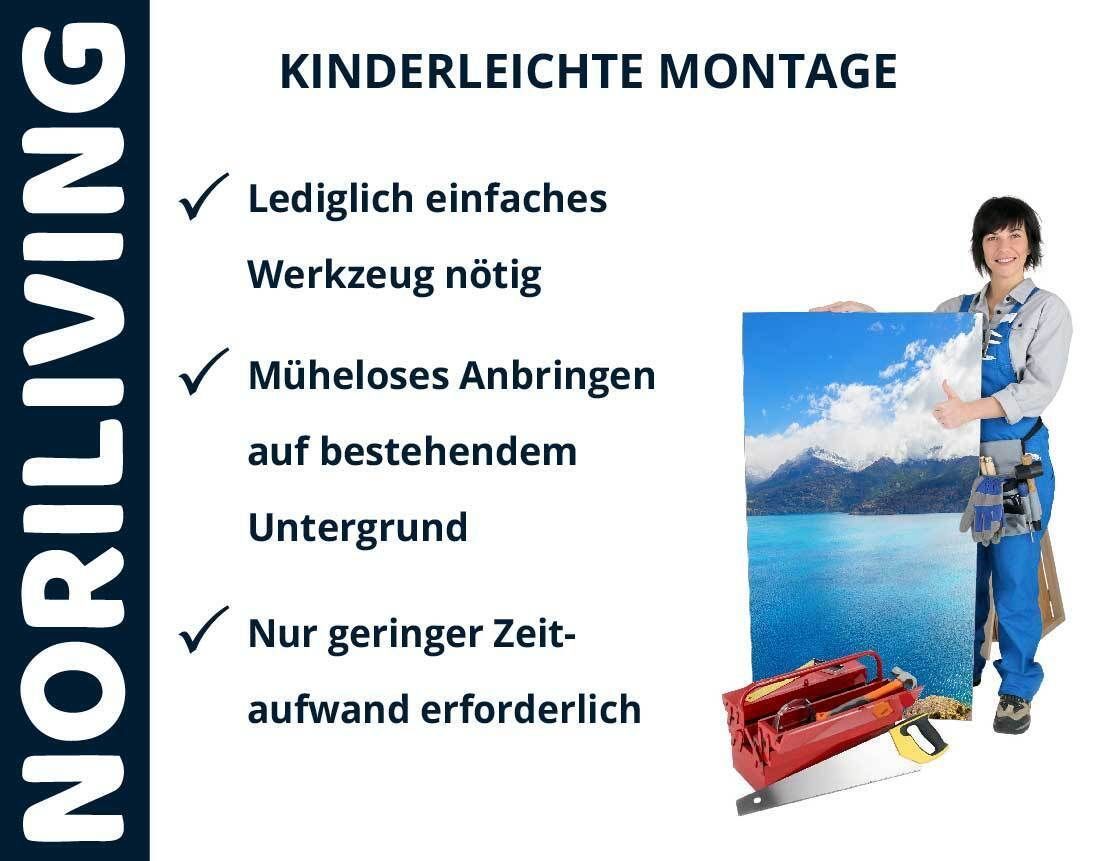 NORILIVING

KINDERLEICHTE MONTAGE

✓ Lediglich einfaches Werkzeug nötig

✓ Müheloses Anbringen auf bestehendem Untergrund

✓ Nur geringer Zeitaufwand erforderlich